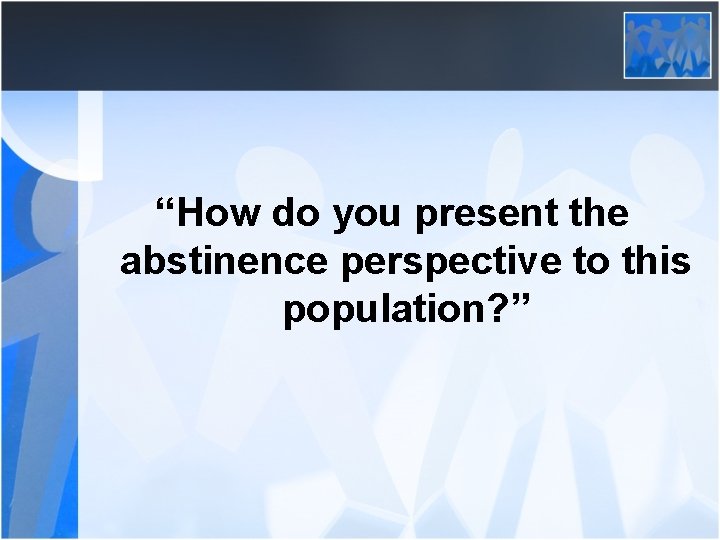 “How do you present the abstinence perspective to this population?”